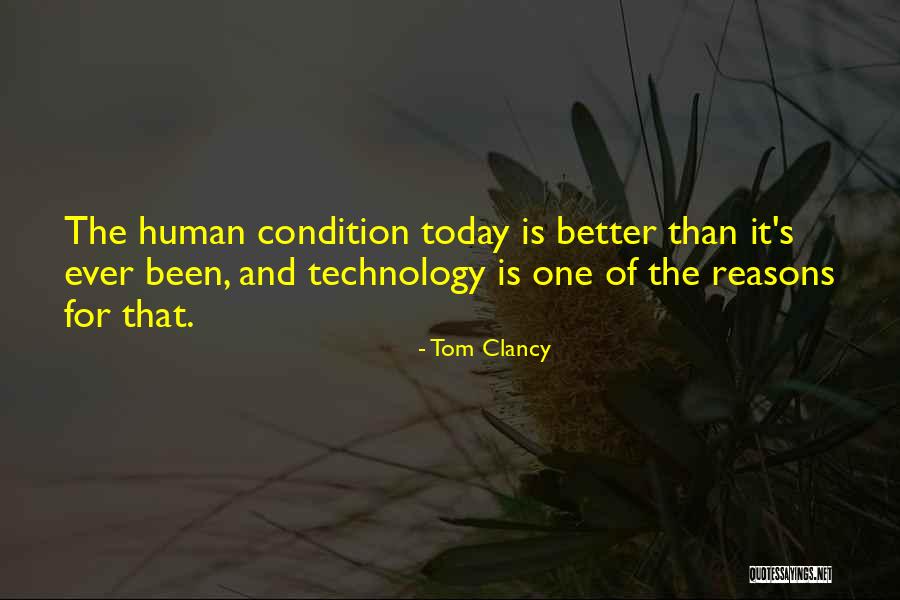 The human condition today is better than it's ever been, and technology is one of the reasons for that.

- Tom Clancy

QUOTESSAYINGS.NET